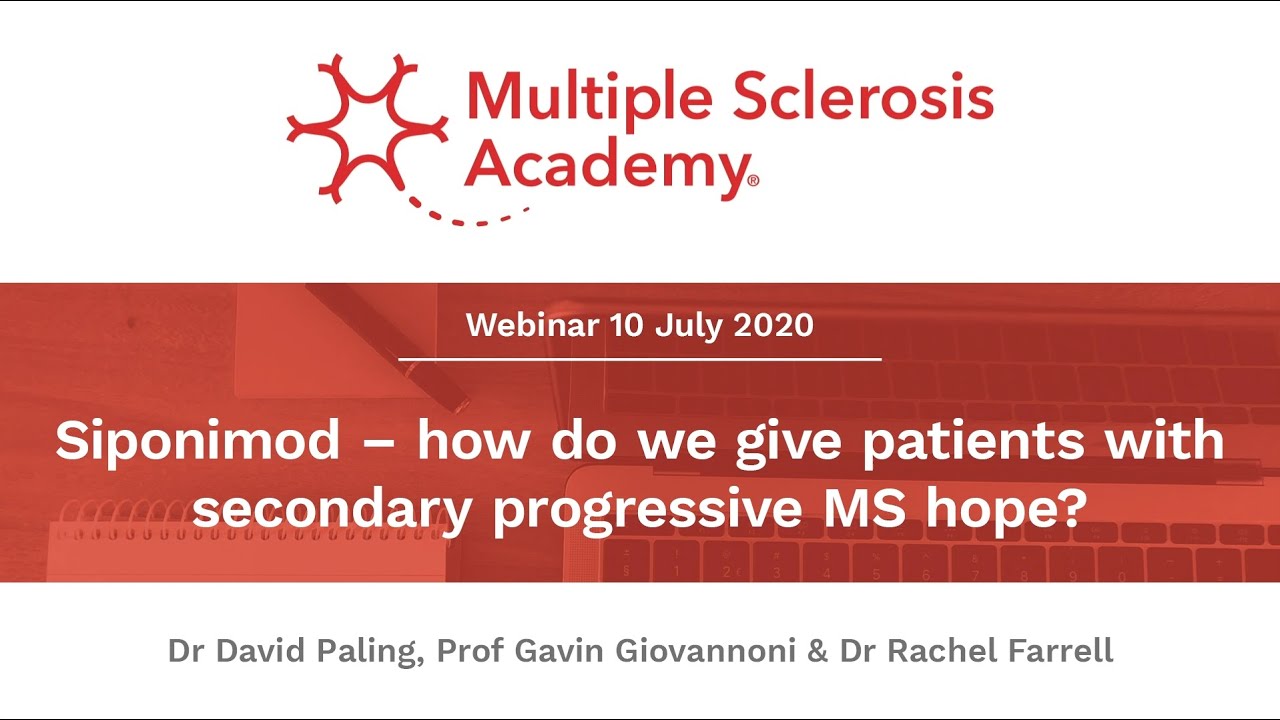 Multiple Sclerosis Academy®

Webinar 10 July 2020

Siponimod – how do we give patients with secondary progressive MS hope?

Dr David Paling, Prof Gavin Giovannoni & Dr Rachel Farrell